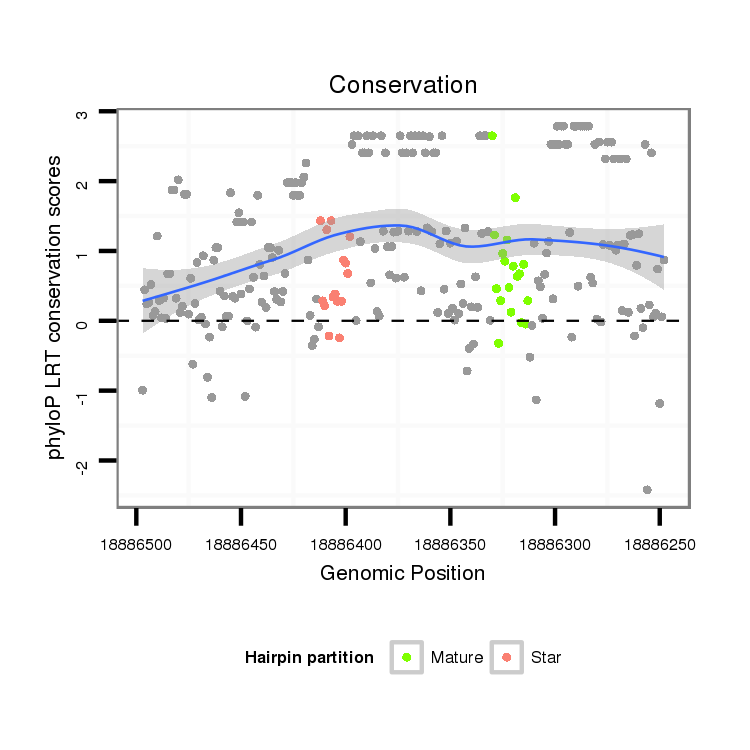 Conservation

phyloP LRT conservation scores

3
2
1
0
-1
-2

18886500
18886450
18886400
18886350
18886300
18886250

Genomic Position

Hairpin partition
Mature
Star